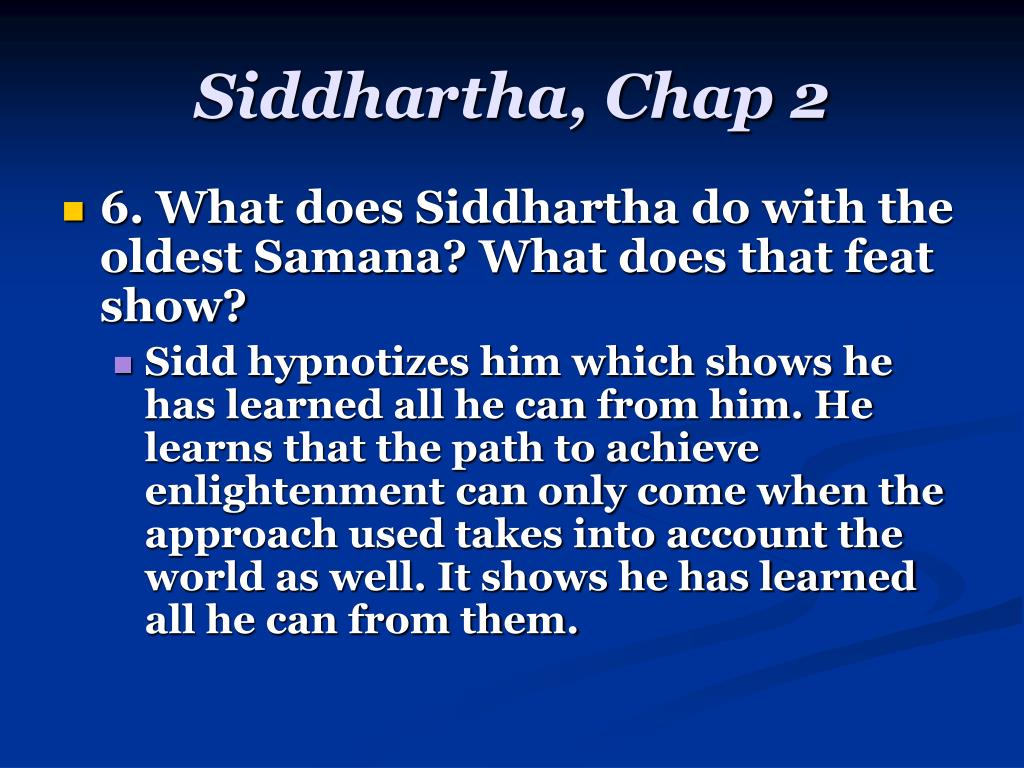 Siddhartha, Chap 2

6. What does Siddhartha do with the oldest Samana? What does that feat show?

Sidd hypnotizes him which shows he has learned all he can from him. He learns that the path to achieve enlightenment can only come when the approach used takes into account the world as well. It shows he has learned all he can from them.